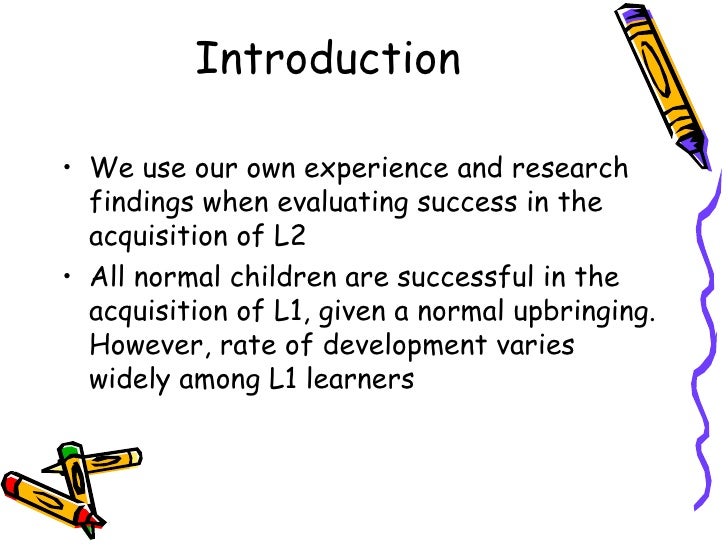 Introduction

• We use our own experience and research findings when evaluating success in the acquisition of L2

• All normal children are successful in the acquisition of L1, given a normal upbringing. However, rate of development varies widely among L1 learners